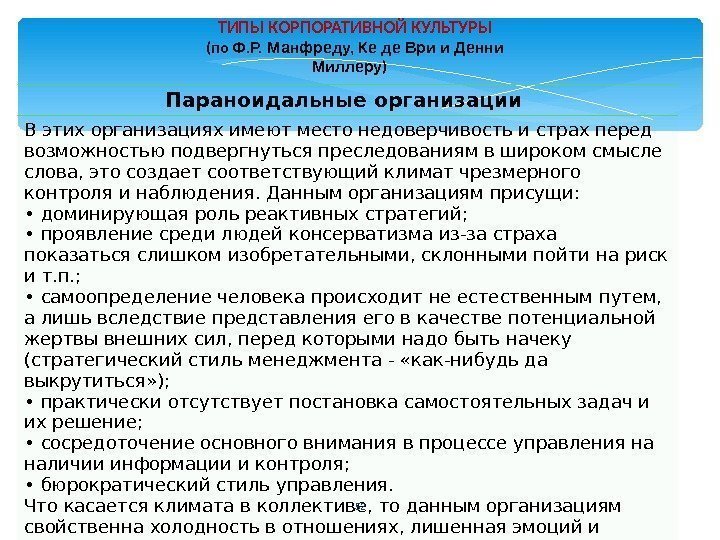 ТИПЫ КОРПОРАТИВНОЙ КУЛЬТУРЫ
(по Ф.Р. Манфреду, Ке де Ври и Денни Миллеру)

Параноидальные организации

В этих организациях имеют место недоверчивость и страх перед возможностью подвергнуться преследованиям в широком смысле слова, это создает соответствующий климат чрезмерного контроля и наблюдения. Данным организациям присущи:
• доминирующая роль реактивных стратегий;
• проявление среди людей консерватизма из-за страха показаться слишком изобретательными, склонными пойти на риск и т.п.;
• самоопределение человека происходит не естественным путем, а лишь вследствие представления его в качестве потенциальной жертвы внешних сил, перед которыми надо быть начеку (стратегический стиль менеджмента - «как-нибудь да выкрутиться»);
• практически отсутствует постановка самостоятельных задач и их решение;
• сосредоточение основного внимания в процессе управления на наличии информации и контроля;
• бюрократический стиль управления.
Что касается климата в коллективе, то данным организациям свойственна холодность в отношениях, лишенная эмоций и